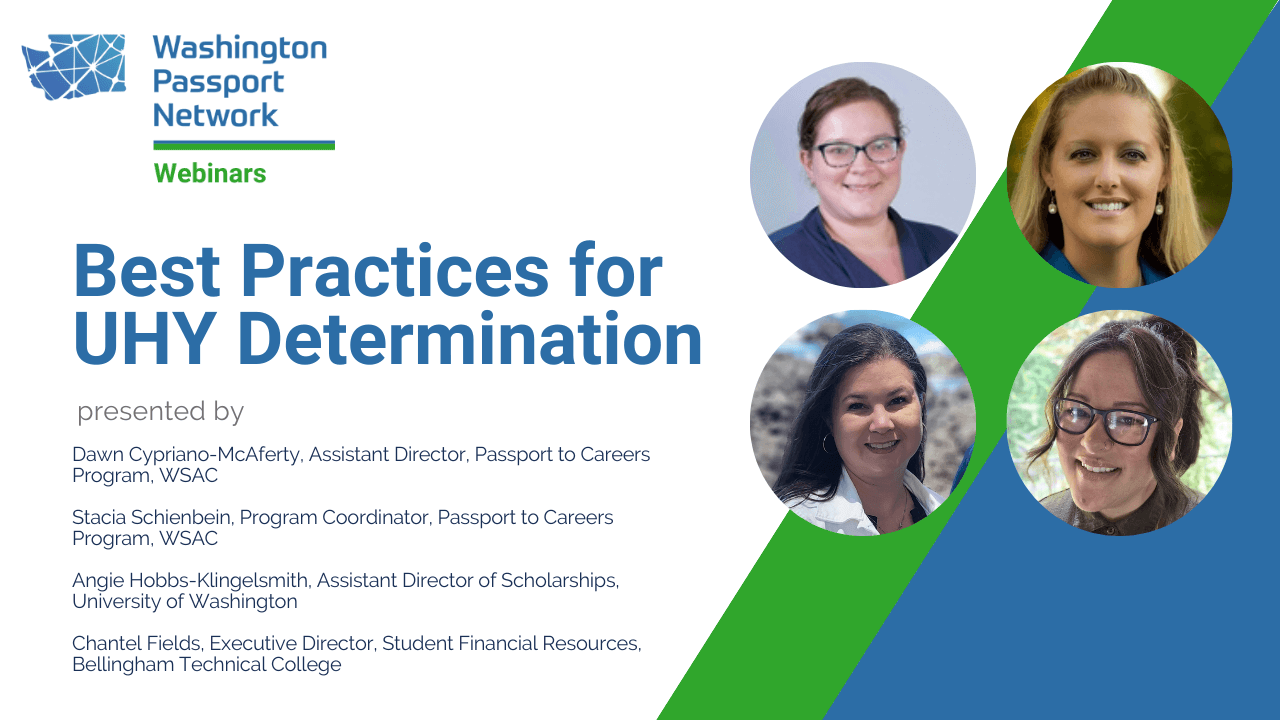 Washington Passport Network

Webinars

Best Practices for UHY Determination

presented by

Dawn Cypriano-McAferty, Assistant Director, Passport to Careers Program, WSAC

Stacia Schienbein, Program Coordinator, Passport to Careers Program, WSAC

Angie Hobbs-Klingelsmith, Assistant Director of Scholarships, University of Washington

Chantel Fields, Executive Director, Student Financial Resources, Bellingham Technical College